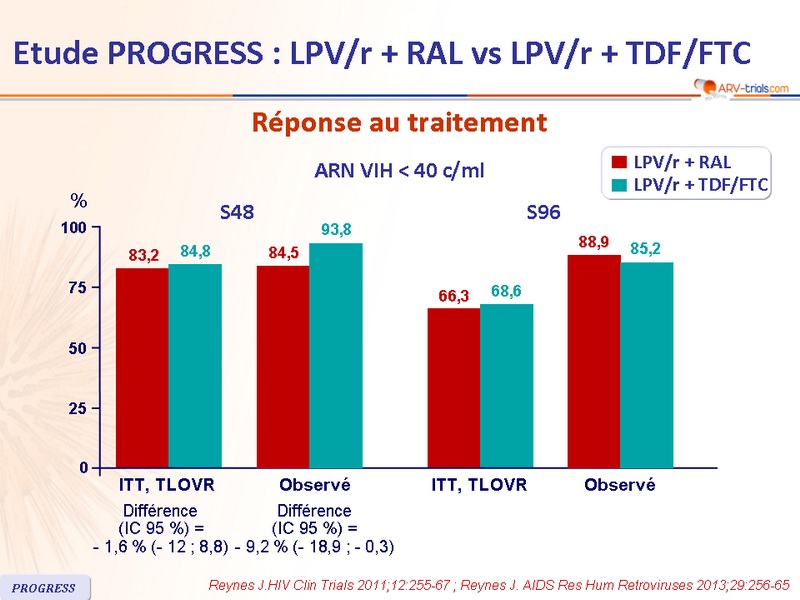 Etude PROGRESS : LPV/r + RAL vs LPV/r + TDF/FTC

ARV-trials.com

Réponse au traitement

ARN VIH < 40 c/ml

LPV/r + RAL
LPV/r + TDF/FTC

%

S48

S96

100
75
50
25
0

83,2
84,8
84,5
93,8
66,3
68,6
88,9
85,2

ITT, TLOVR
Observé
ITT, TLOVR
Observé

Différence (IC 95 %) = - 1,6 % (- 12 ; 8,8)

Différence (IC 95 %) = - 9,2 % (- 18,9 ; - 0,3)

PROGRESS

Reynes J.HIV Clin Trials 2011;12:255-67 ; Reynes J. AIDS Res Hum Retroviruses 2013;29:256-65